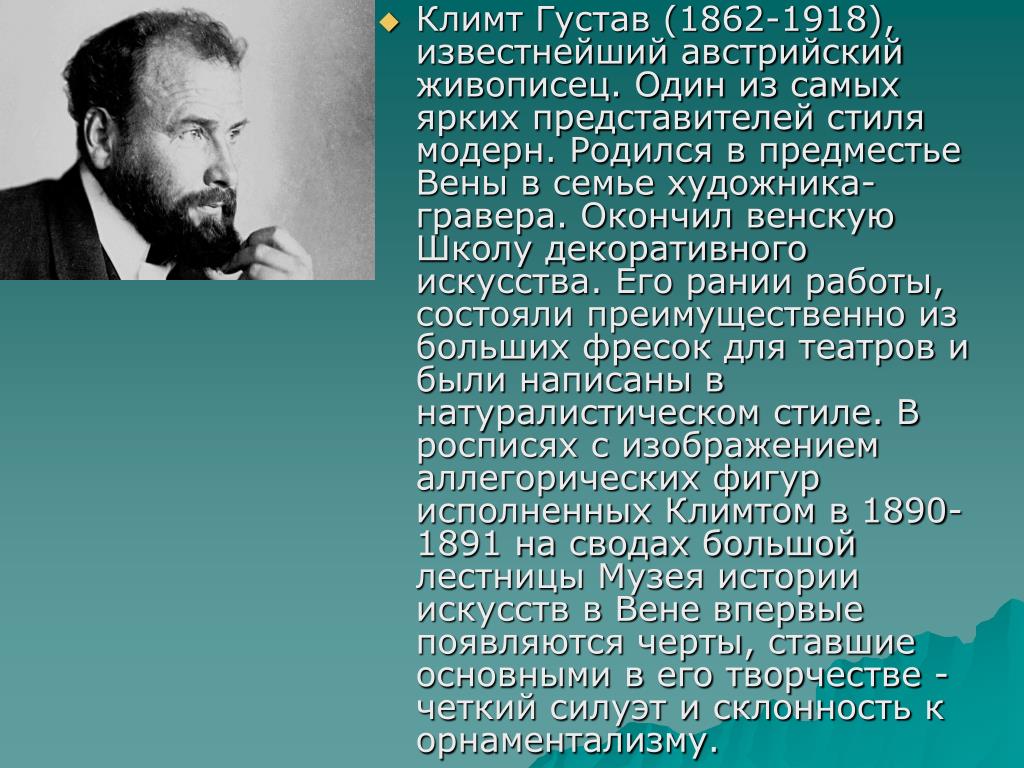 Климт Густав (1862-1918), известнейший австрийский живописец. Один из самых ярких представителей стиля модерн. Родился в предместье Вены в семье художника-гравера. Окончил венскую Школу декоративного искусства. Его рании работы, состояли преимущественно из больших фресок для театров и были написаны в натуралистическом стиле. В росписях с изображением аллегорических фигур исполненных Климтом в 1890-1891 на сводах большой лестницы Музея истории искусств в Вене впервые появляются черты, ставшие основными в его творчестве - четкий силуэт и склонность к орнаментализму.